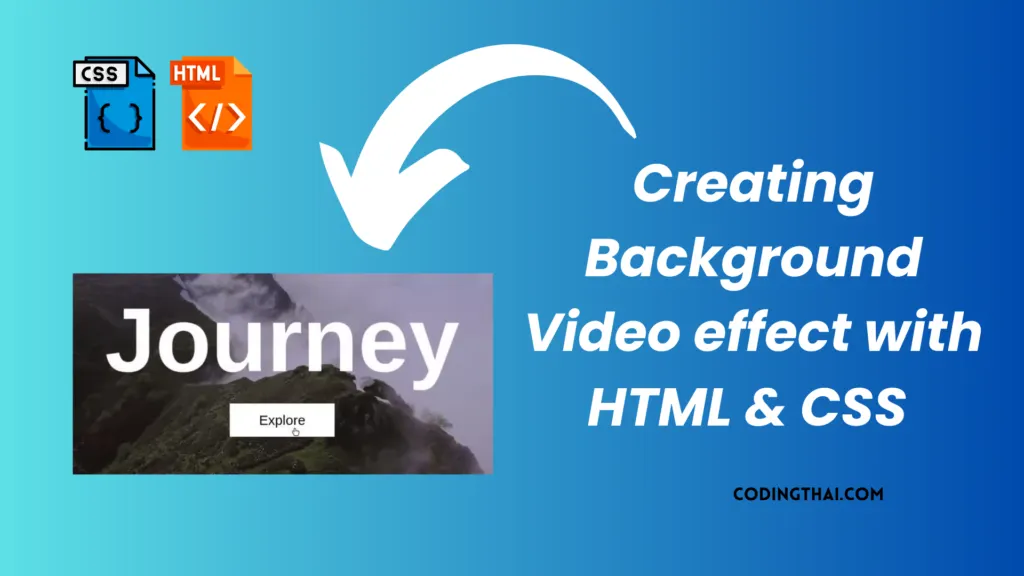 CSS
{ }
HTML
</>

Journey

Explore

Creating Background Video effect with HTML & CSS

CODINGTHAI.COM